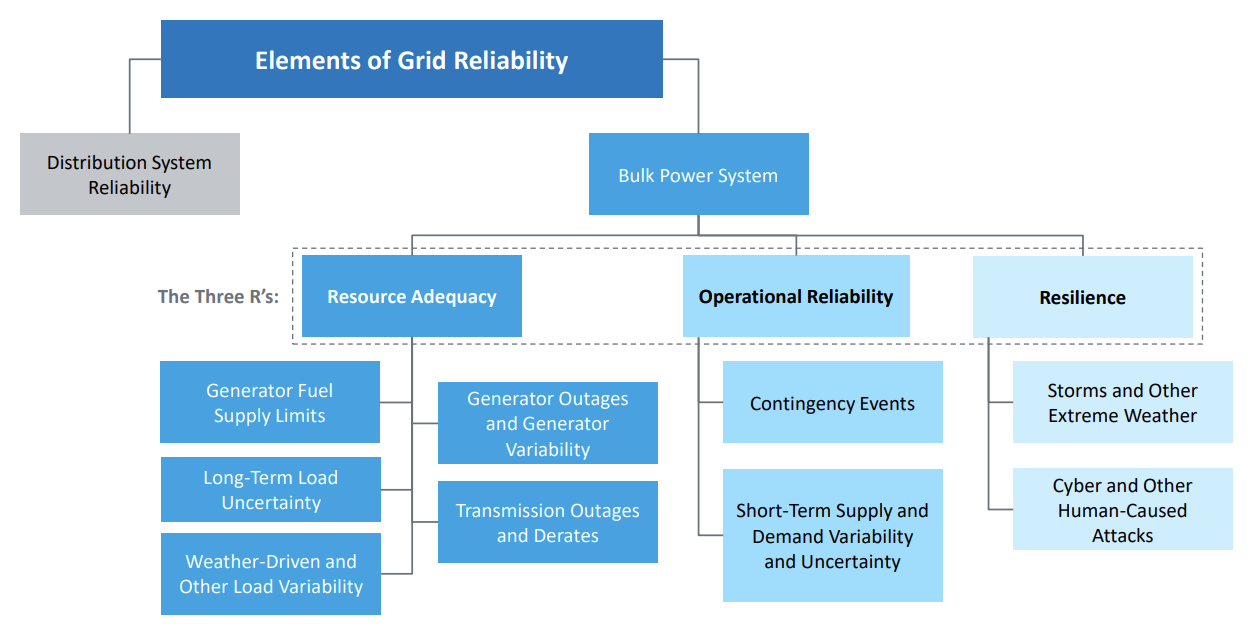 Elements of Grid Reliability

Distribution System Reliability

Bulk Power System

The Three R's:

Resource Adequacy

Operational Reliability

Resilience

Generator Fuel Supply Limits

Long-Term Load Uncertainty

Weather-Driven and Other Load Variability

Generator Outages and Generator Variability

Transmission Outages and Derates

Contingency Events

Short-Term Supply and Demand Variability and Uncertainty

Storms and Other Extreme Weather

Cyber and Other Human-Caused Attacks